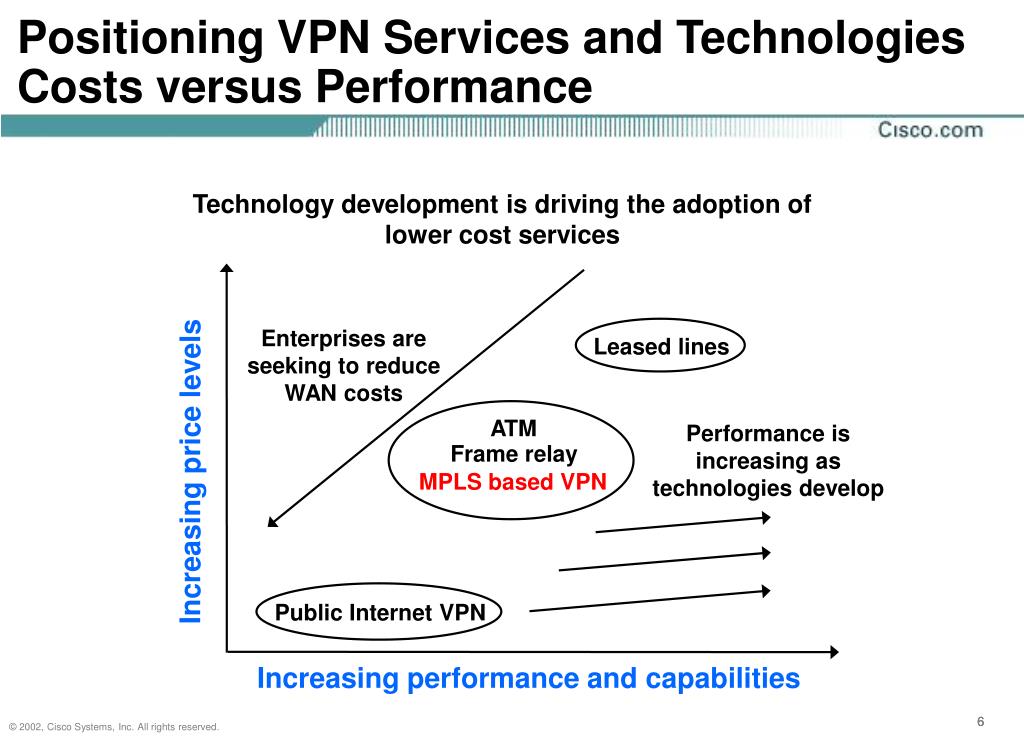 Positioning VPN Services and Technologies
Costs versus Performance

Cisco.com

Technology development is driving the adoption of lower cost services

Increasing price levels

Enterprises are seeking to reduce WAN costs

Leased lines

ATM
Frame relay
MPLS based VPN

Performance is increasing as technologies develop

Public Internet VPN

Increasing performance and capabilities

© 2002, Cisco Systems, Inc. All rights reserved.

6